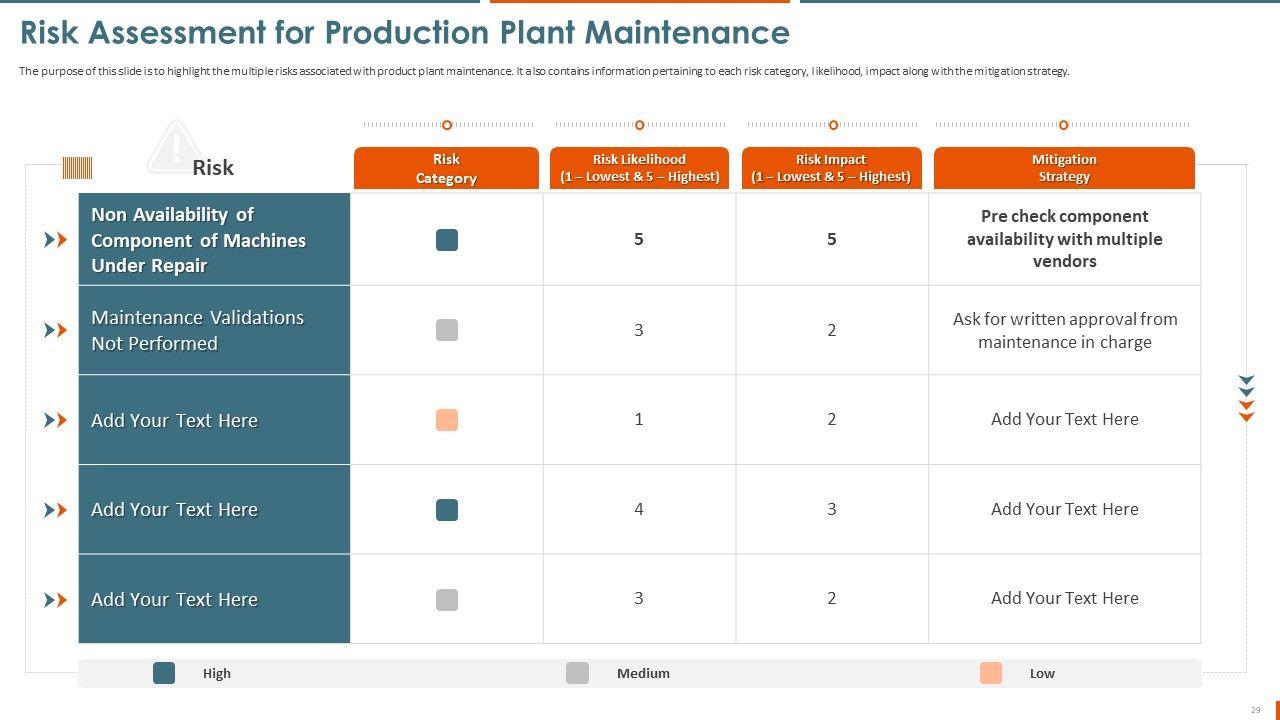 Risk Assessment for Production Plant Maintenance

The purpose of this slide is to highlight the multiple risks associated with product plant maintenance. It also contains information pertaining to each risk category, likelihood, impact along with the mitigation strategy.

| Risk | Risk Category | Risk Likelihood (1 – Lowest & 5 – Highest) | Risk Impact (1 – Lowest & 5 – Highest) | Mitigation Strategy |
|---|---|---|---|---|
| Non Availability of Component of Machines Under Repair | | 5 | 5 | Pre check component availability with multiple vendors |
| Maintenance Validations Not Performed | | 3 | 2 | Ask for written approval from maintenance in charge |
| Add Your Text Here | | 1 | 2 | Add Your Text Here |
| Add Your Text Here | | 4 | 3 | Add Your Text Here |
| Add Your Text Here | | 3 | 2 | Add Your Text Here |

High Medium Low

29